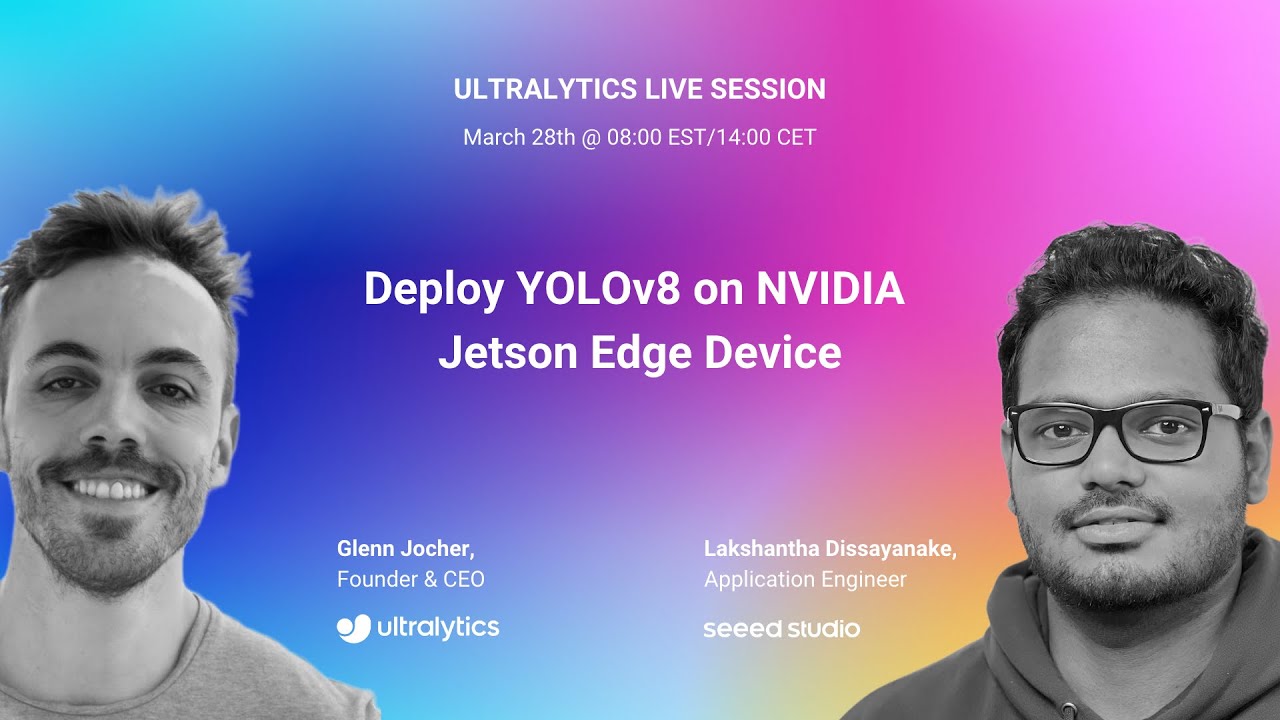 ULTRALYTICS LIVE SESSION

March 28th @ 08:00 EST/14:00 CET

Deploy YOLOv8 on NVIDIA Jetson Edge Device

Glenn Jocher,
Founder & CEO

ultralytics

Lakshantha Dissayanake,
Application Engineer

seeed studio